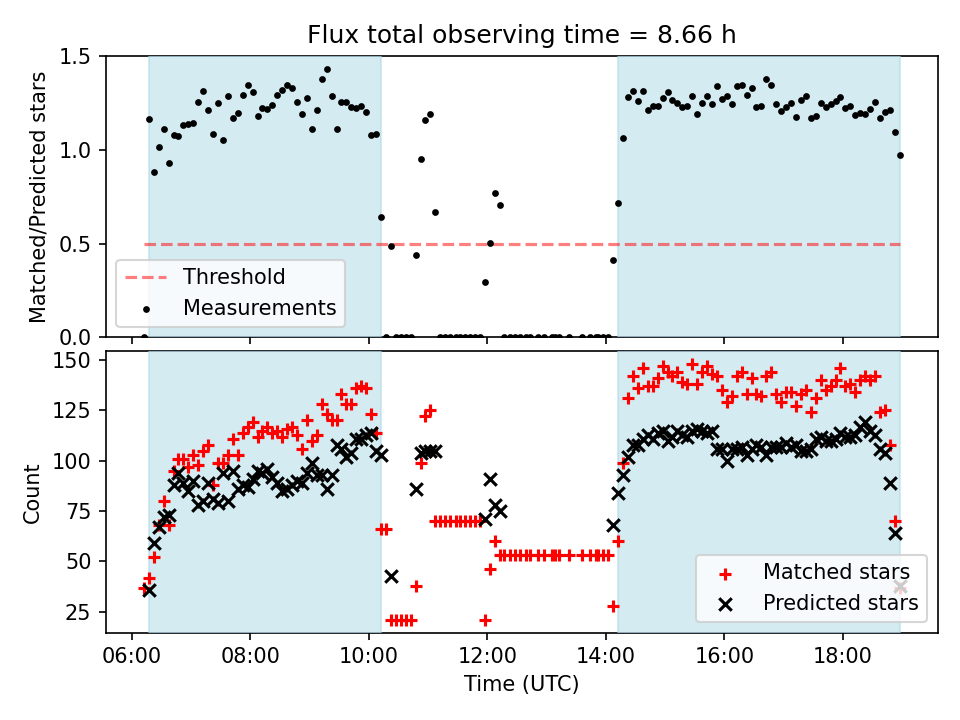 Flux total observing time = 8.66 h

Matched/Predicted stars

1.5
1.0
0.5
0.0

Threshold
Measurements

Count

150
125
100
75
50
25

Matched stars
Predicted stars

06:00
08:00
10:00
12:00
14:00
16:00
18:00

Time (UTC)